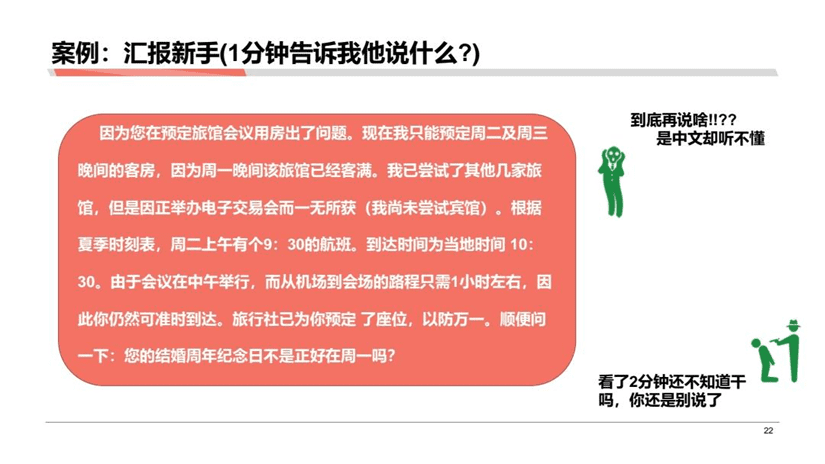 案例：汇报新手(1分钟告诉我他说什么?)

因为您在预定旅馆会议用房出了问题。现在我只能预定周二及周三晚间的客房，因为周一晚间该旅馆已经客满。我已尝试了其他几家旅馆，但是因正举办电子交易会而一无所获（我尚未尝试宾馆）。根据夏季时刻表，周二上午有个9：30的航班。到达时间为当地时间 10：30。由于会议在中午举行，而从机场到会场的路程只需1小时左右，因此你仍然可准时到达。旅行社已为你预定 了座位，以防万一。顺便问一下：您的结婚周年纪念日不是正好在周一吗?

到底再说啥!!??
是中文却听不懂

看了2分钟还不知道干吗，你还是别说了

22